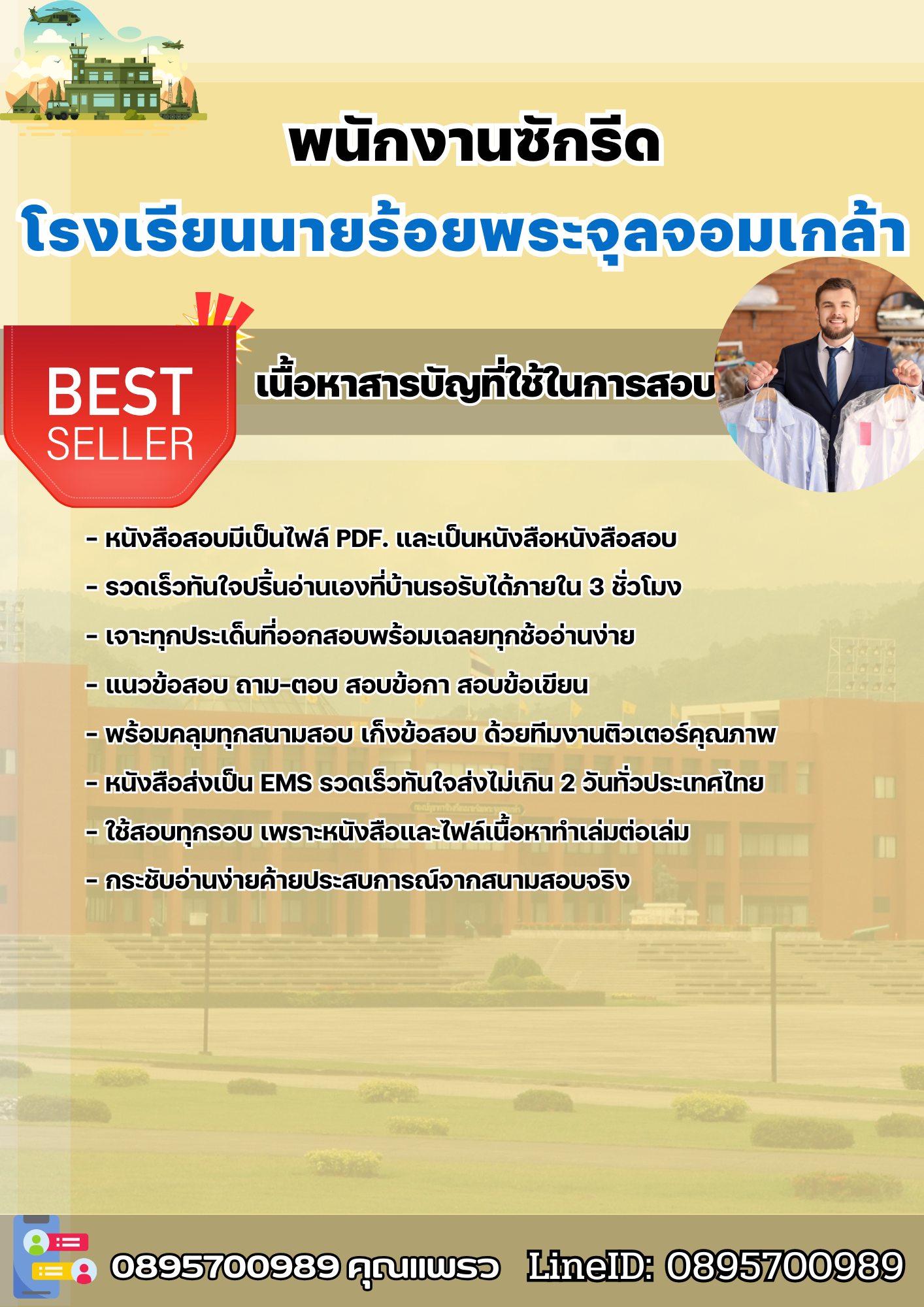 พนักงานซักรีด

โรงเรียนนายร้อยพระจุลจอมเกล้า

BEST SELLER

เนื้อหาสารบัญที่ใช้ในการสอบ

- หนังสือสอบมีเป็นไฟล์ PDF. และเป็นหนังสือหนังสือสอบ
- รวดเร็วทันใจปริ้นอ่านเองที่บ้านรอรับได้ภายใน 3 ชั่วโมง
- เจาะทุกประเด็นที่ออกสอบพร้อมเฉลยทุกช้ออ่านง่าย
- แนวข้อสอบ ถาม-ตอบ สอบข้อกา สอบข้อเขียน
- พร้อมคลุมทุกสนามสอบ เก็งข้อสอบ ด้วยทีมงานติวเตอร์คุณภาพ
- หนังสือส่งเป็น EMS รวดเร็วทันใจส่งไม่เกิน 2 วันทั่วประเทศไทย
- ใช้สอบทุกรอบ เพราะหนังสือและไฟล์เนื้อหาทำเล่มต่อเล่ม
- กระชับอ่านง่ายค้ายประสบการณ์จากสนามสอบจริง

0895700989 คุณแพรว LineID: 0895700989